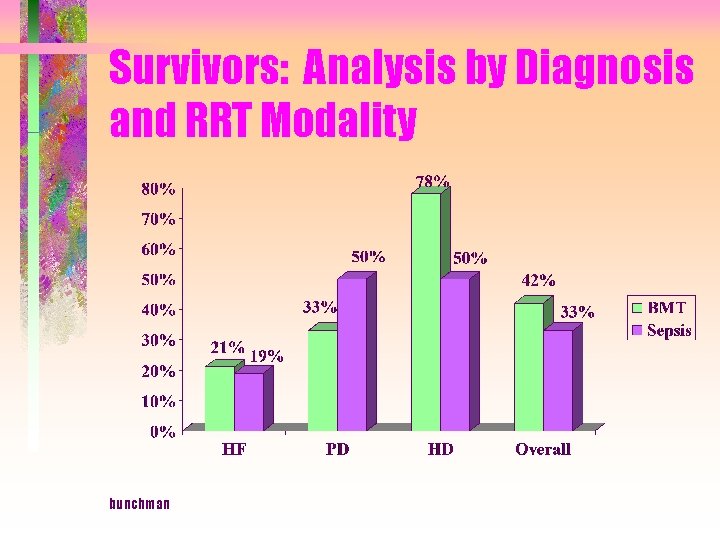 Survivors: Analysis by Diagnosis and RRT Modality

80%
70%
60%
50%
40%
30%
20%
10%
0%

21%
19%
33%
50%
78%
50%
42%
33%

HF
PD
HD
Overall

BMT
Sepsis

bunchman